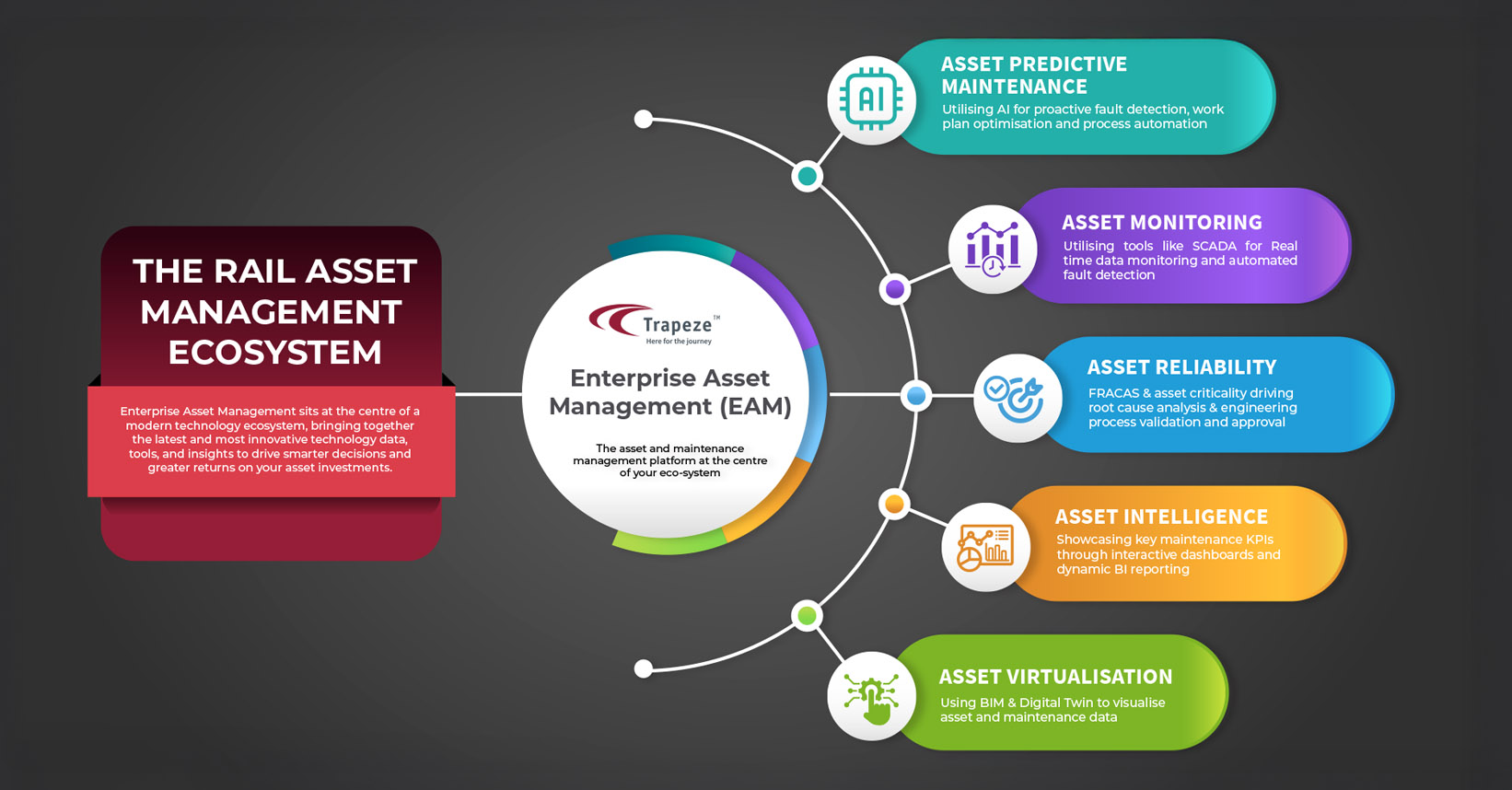 THE RAIL ASSET MANAGEMENT ECOSYSTEM

Enterprise Asset Management sits at the centre of a modern technology ecosystem, bringing together the latest and most innovative technology data, tools, and insights to drive smarter decisions and greater returns on your asset investments.

Trapeze™
Here for the journey

Enterprise Asset Management (EAM)

The asset and maintenance management platform at the centre of your eco-system

AI

ASSET PREDICTIVE MAINTENANCE
Utilising AI for proactive fault detection, work plan optimisation and process automation

ASSET MONITORING
Utilising tools like SCADA for Real time data monitoring and automated fault detection

ASSET RELIABILITY
FRACAS & asset criticality driving root cause analysis & engineering process validation and approval

ASSET INTELLIGENCE
Showcasing key maintenance KPIs through interactive dashboards and dynamic BI reporting

ASSET VIRTUALISATION
Using BIM & Digital Twin to visualise asset and maintenance data